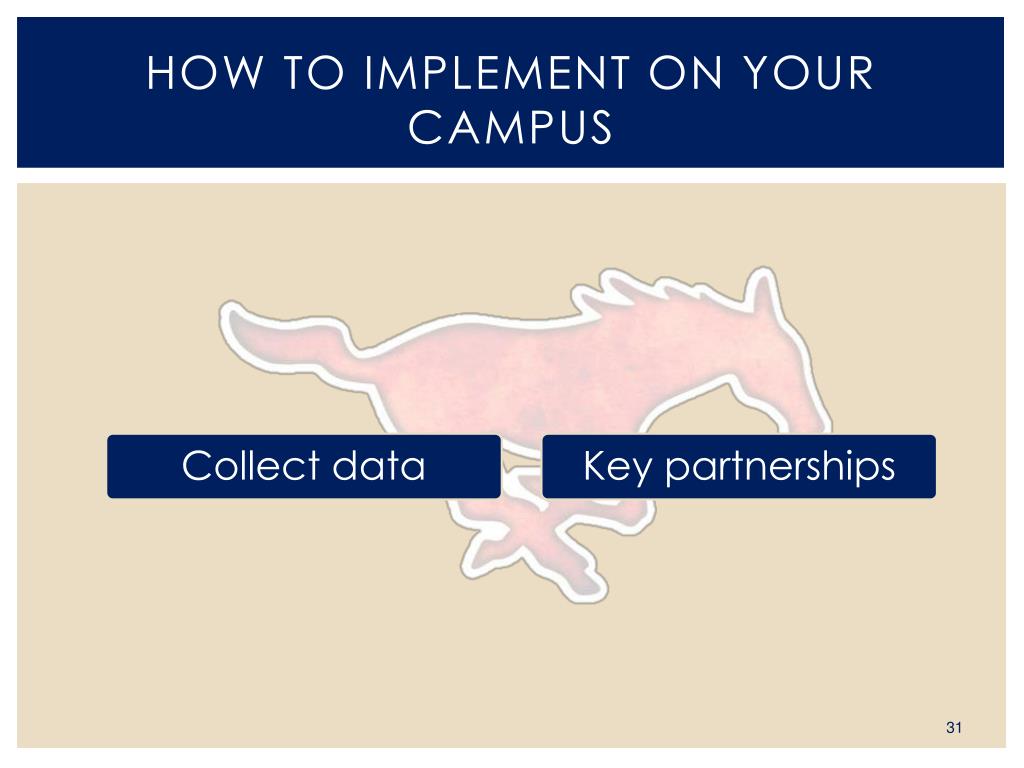 HOW TO IMPLEMENT ON YOUR CAMPUS

Collect data

Key partnerships

31